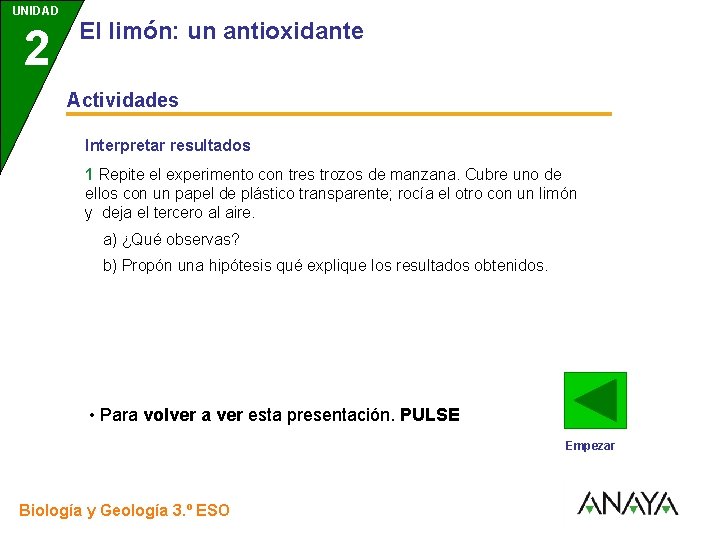 UNIDAD
2
El limón: un antioxidante

Actividades

Interpretar resultados

1 Repite el experimento con tres trozos de manzana. Cubre uno de ellos con un papel de plástico transparente; rocía el otro con un limón y deja el tercero al aire.

a) ¿Qué observas?

b) Propón una hipótesis qué explique los resultados obtenidos.

• Para volver a ver esta presentación. PULSE

Empezar

Biología y Geología 3.º ESO

ANAYA